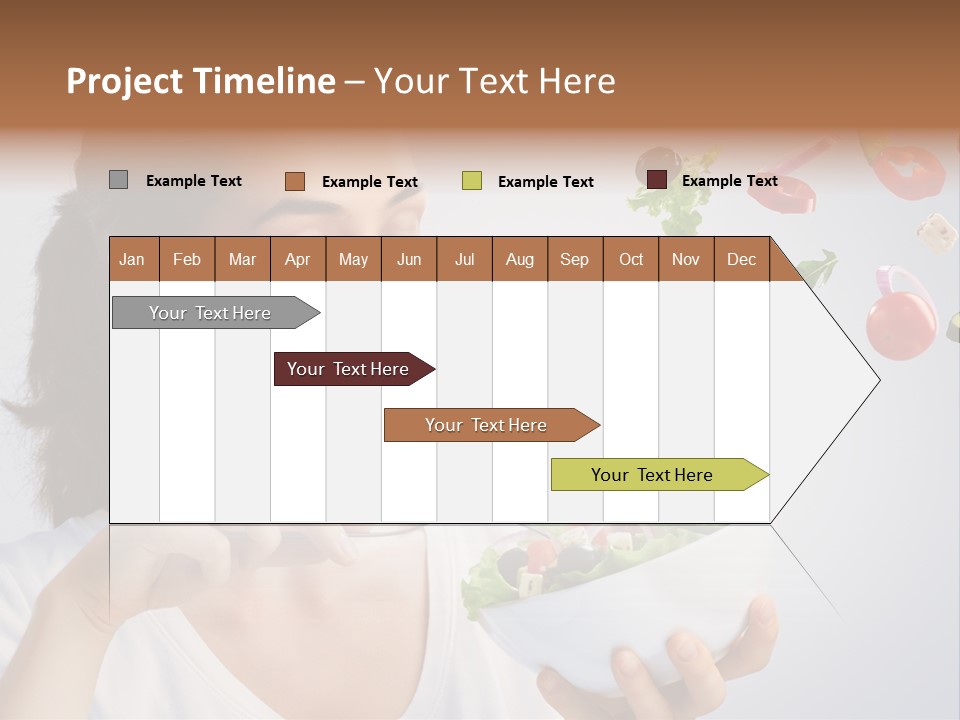 Project Timeline – Your Text Here

Example Text
Example Text
Example Text
Example Text

| Jan | Feb | Mar | Apr | May | Jun | Jul | Aug | Sep | Oct | Nov | Dec |
|---|---|---|---|---|---|---|---|---|---|---|---|

Your Text Here

Your Text Here

Your Text Here

Your Text Here